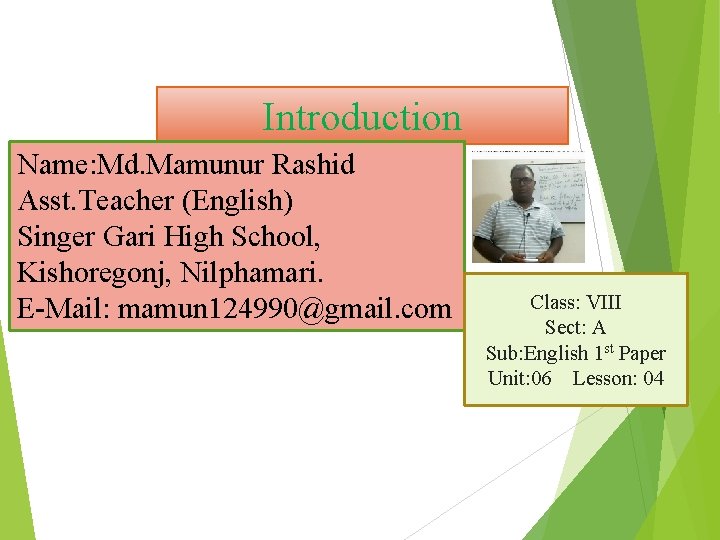 Introduction

Name:Md.Mamunur Rashid
Asst.Teacher (English)
Singer Gari High School,
Kishoregonj, Nilphamari.
E-Mail: mamun124990@gmail.com

Class: VIII
Sect: A
Sub:English 1$^{st}$ Paper
Unit:06 Lesson: 04